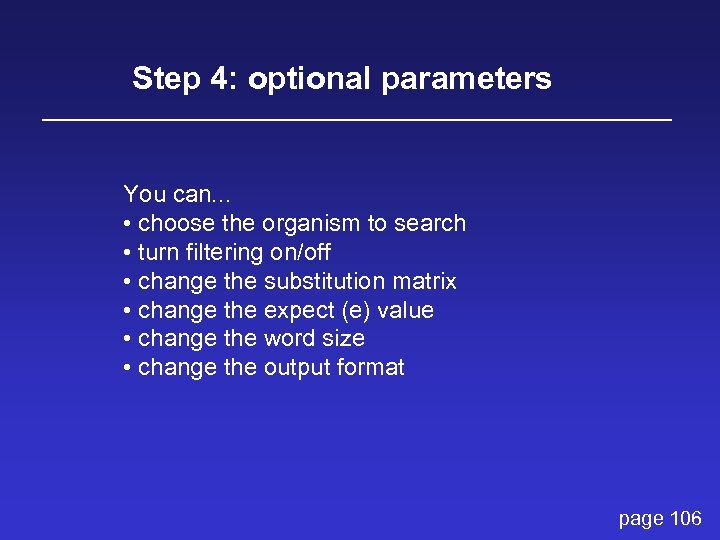 Step 4: optional parameters

You can…
• choose the organism to search
• turn filtering on/off
• change the substitution matrix
• change the expect (e) value
• change the word size
• change the output format

page 106